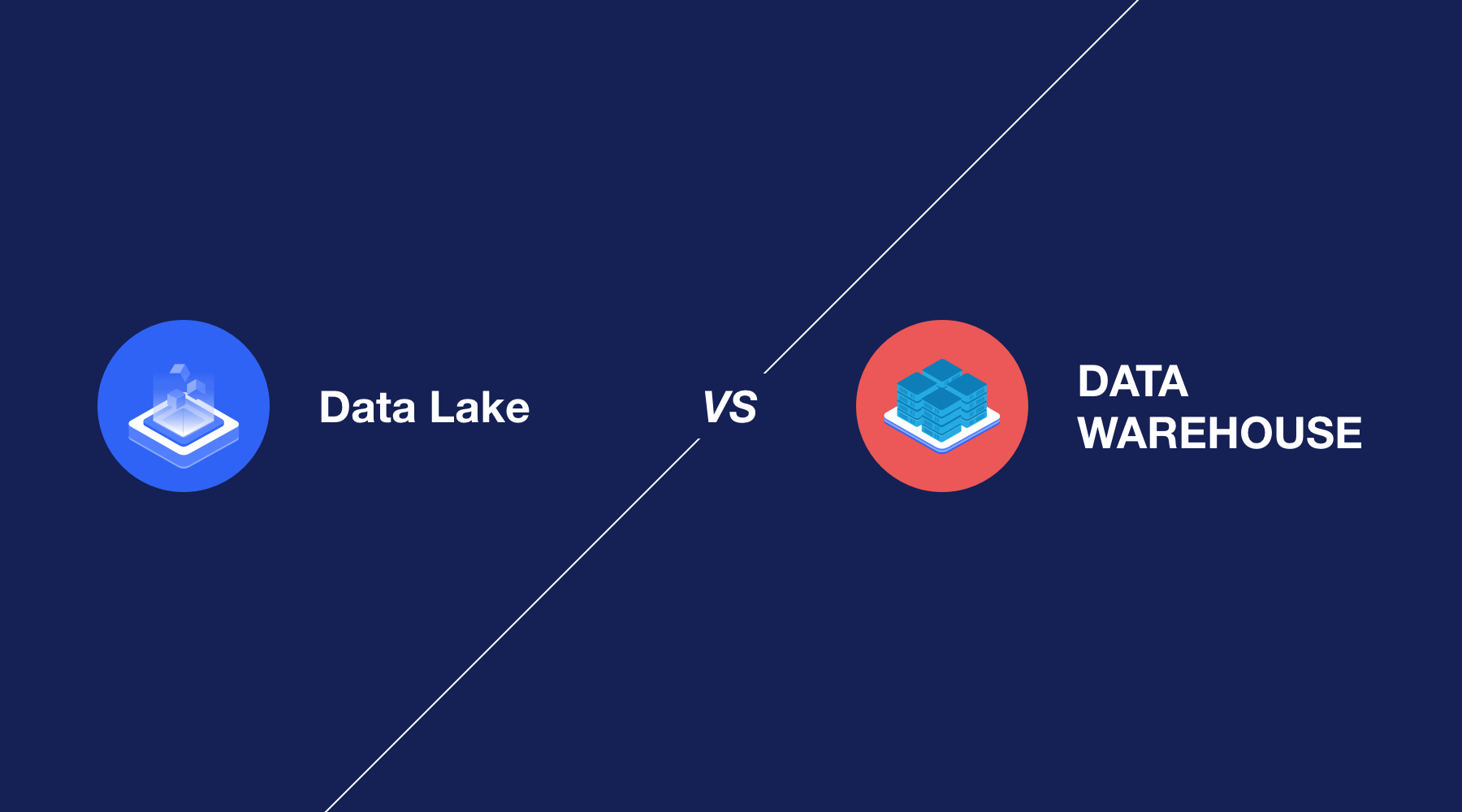 Data Lake

VS

DATA
WAREHOUSE